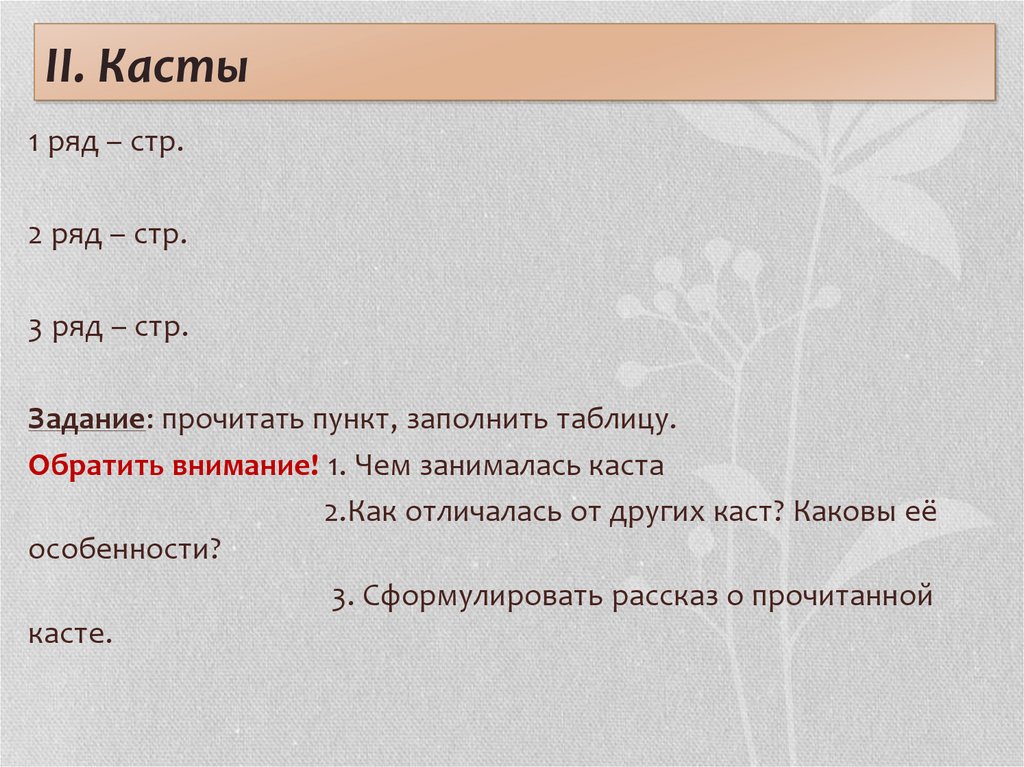 II. Касты

1 ряд – стр.

2 ряд – стр.

3 ряд – стр.

Задание: прочитать пункт, заполнить таблицу.

Обратить внимание! 1. Чем занималась каста

2.Как отличалась от других каст? Каковы её особенности?

3. Сформулировать рассказ о прочитанной касте.